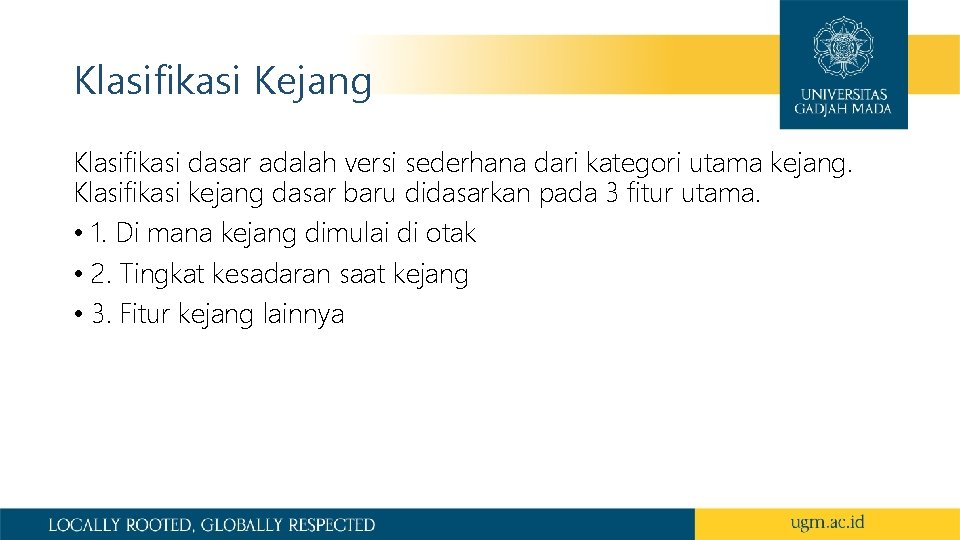 Klasifikasi Kejang

UNIVERSITAS GADJAH MADA

Klasifikasi dasar adalah versi sederhana dari kategori utama kejang. Klasifikasi kejang dasar baru didasarkan pada 3 fitur utama.

• 1. Di mana kejang dimulai di otak

• 2. Tingkat kesadaran saat kejang

• 3. Fitur kejang lainnya

LOCALLY ROOTED, GLOBALLY RESPECTED

ugm.ac.id